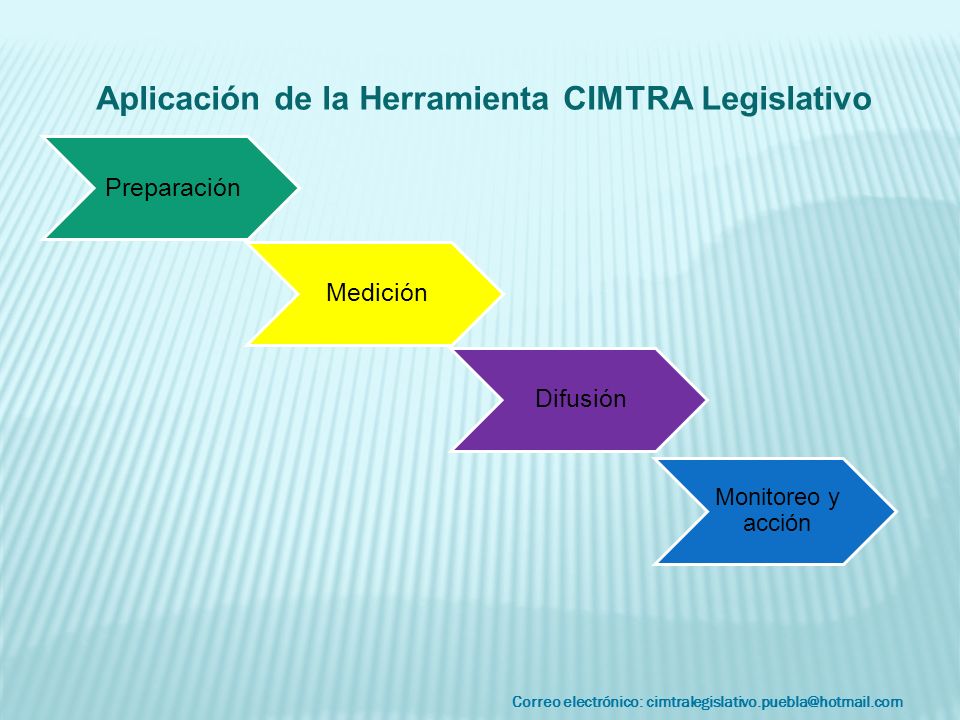 Aplicación de la Herramienta CIMTRA Legislativo

Preparación

Medición

Difusión

Monitoreo y acción

Correo electrónico: cimtralegislativo.puebla@hotmail.com